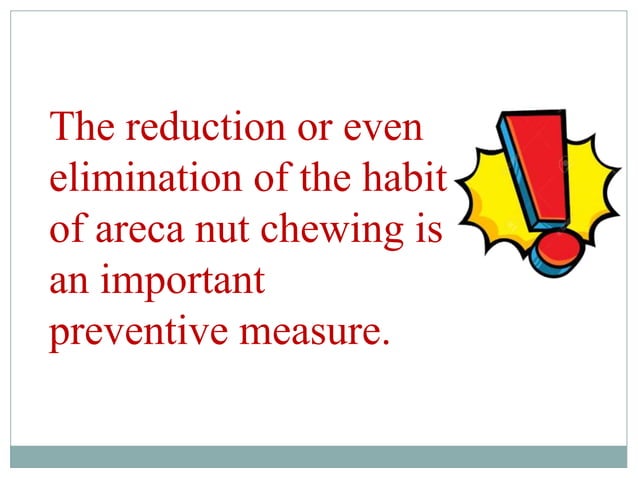 The reduction or even elimination of the habit of areca nut chewing is an important preventive measure.